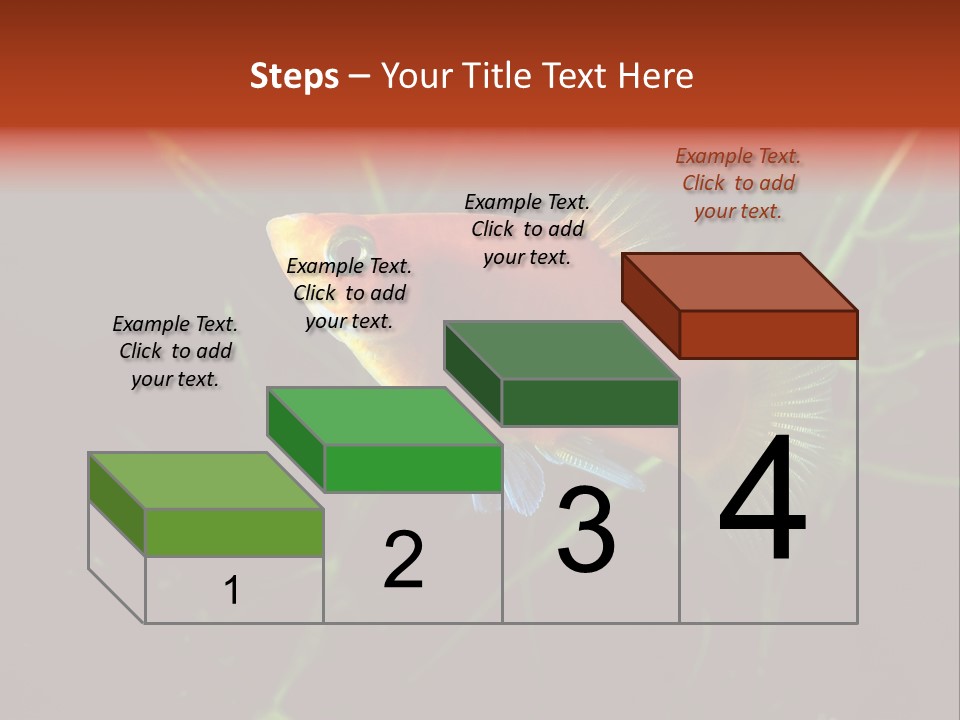 Steps – Your Title Text Here

Example Text. Click to add your text.

Example Text. Click to add your text.

Example Text. Click to add your text.

Example Text. Click to add your text.

1

2

3

4